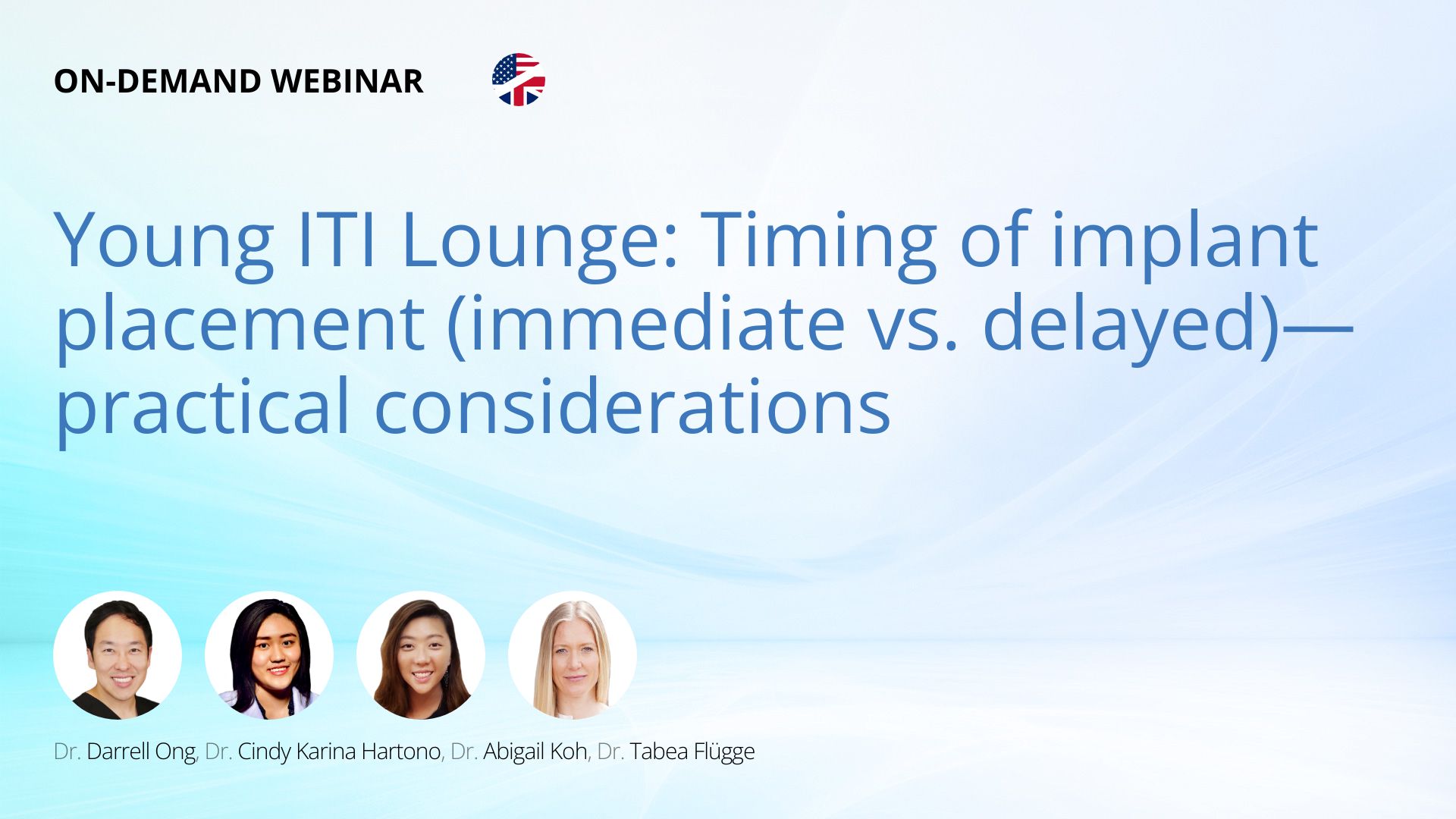 ON-DEMAND WEBINAR

Young ITI Lounge: Timing of implant placement (immediate vs. delayed)—practical considerations

Dr. Darrell Ong, Dr. Cindy Karina Hartono, Dr. Abigail Koh, Dr. Tabea Flügge